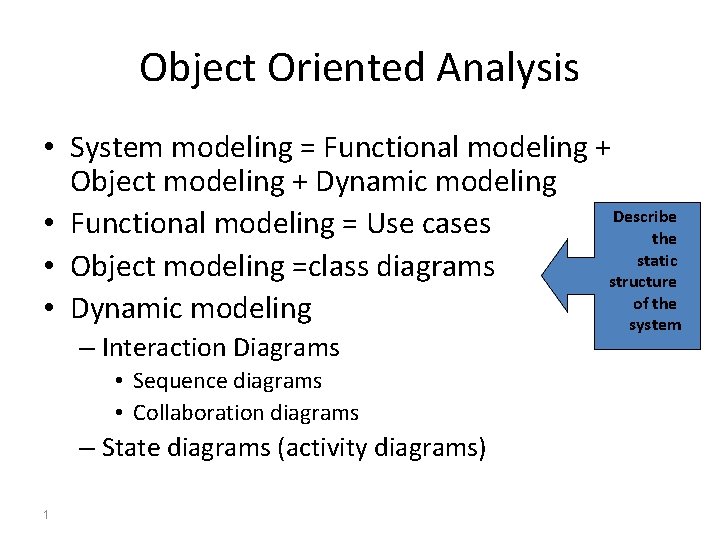 Object Oriented Analysis

• System modeling = Functional modeling + Object modeling + Dynamic modeling
• Functional modeling = Use cases
• Object modeling =class diagrams
• Dynamic modeling
– Interaction Diagrams
• Sequence diagrams
• Collaboration diagrams
– State diagrams (activity diagrams)

Describe the static structure of the system

1